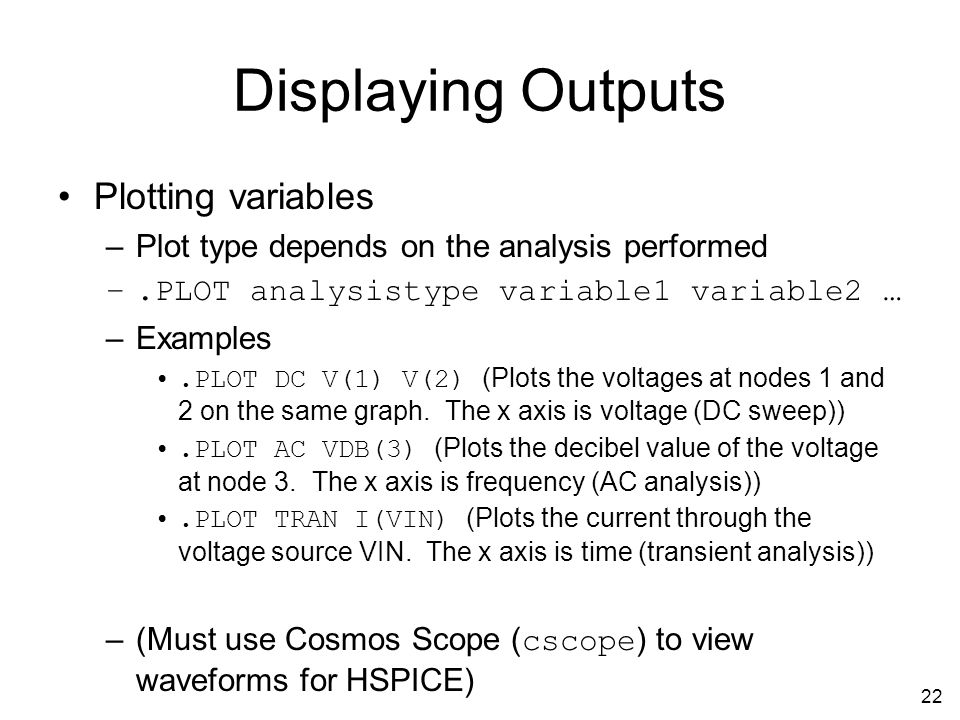 Displaying Outputs

• Plotting variables
– Plot type depends on the analysis performed
– .PLOT analysistype variable1 variable2 …
– Examples
• .PLOT DC V(1) V(2) (Plots the voltages at nodes 1 and 2 on the same graph. The x axis is voltage (DC sweep))
• .PLOT AC VDB(3) (Plots the decibel value of the voltage at node 3. The x axis is frequency (AC analysis))
• .PLOT TRAN I(VIN) (Plots the current through the voltage source VIN. The x axis is time (transient analysis))

– (Must use Cosmos Scope (cscope) to view waveforms for HSPICE)

22